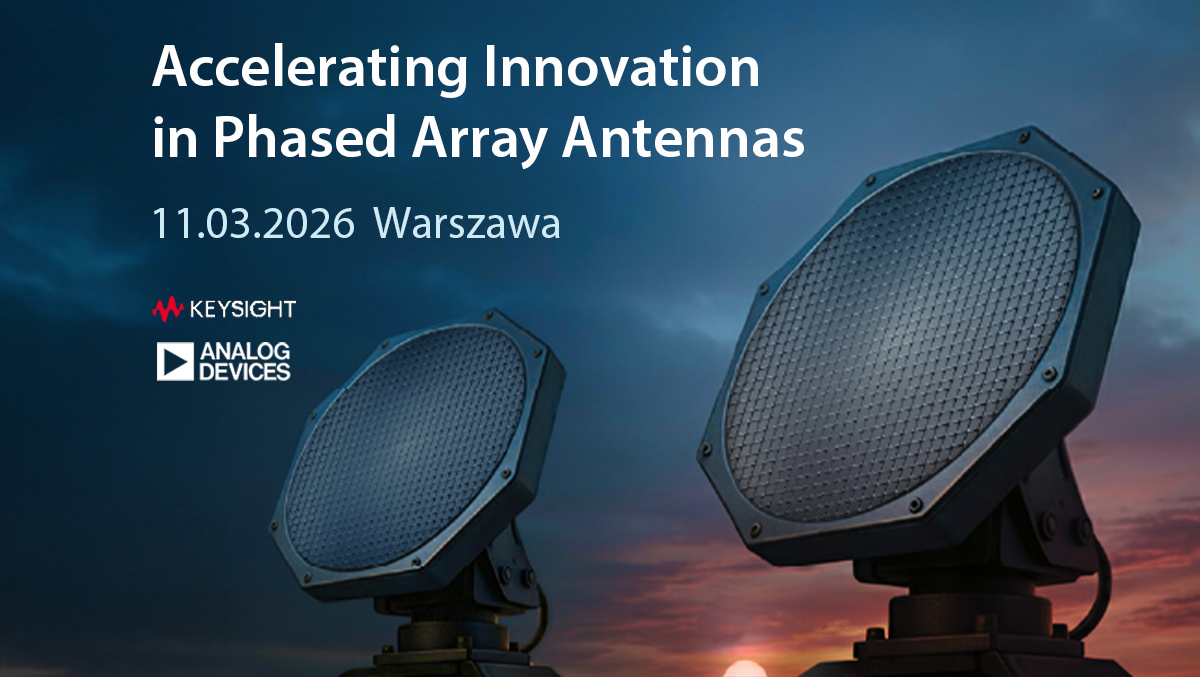 Accelerating Innovation in Phased Array Antennas

11.03.2026 Warszawa

KEYSIGHT

ANALOG DEVICES